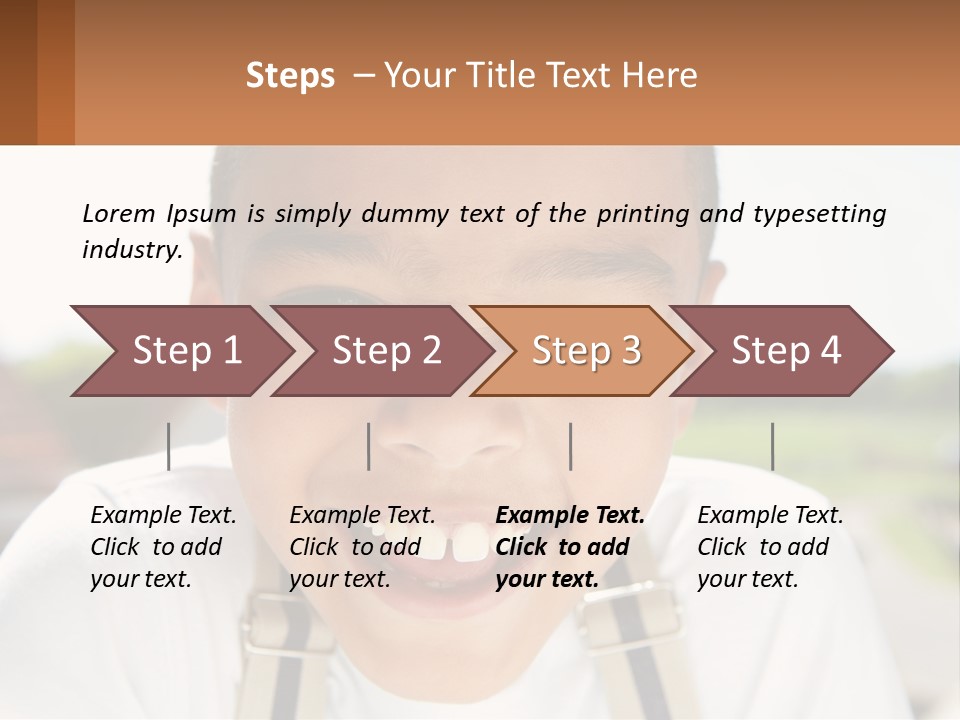 Steps – Your Title Text Here

Lorem Ipsum is simply dummy text of the printing and typesetting industry.

Step 1

Step 2

Step 3

Step 4

Example Text. Click to add your text.

Example Text. Click to add your text.

Example Text. Click to add your text.

Example Text. Click to add your text.